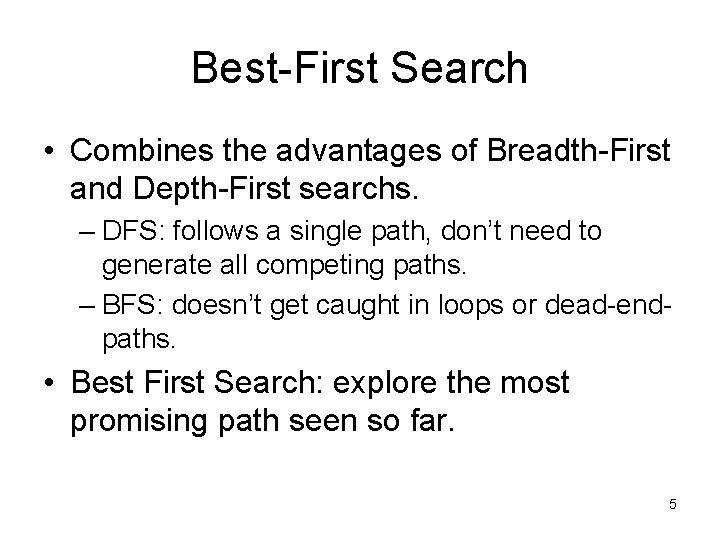 Best-First Search

• Combines the advantages of Breadth-First and Depth-First searchs.
– DFS: follows a single path, don't need to generate all competing paths.
– BFS: doesn't get caught in loops or dead-end-paths.

• Best First Search: explore the most promising path seen so far.

5